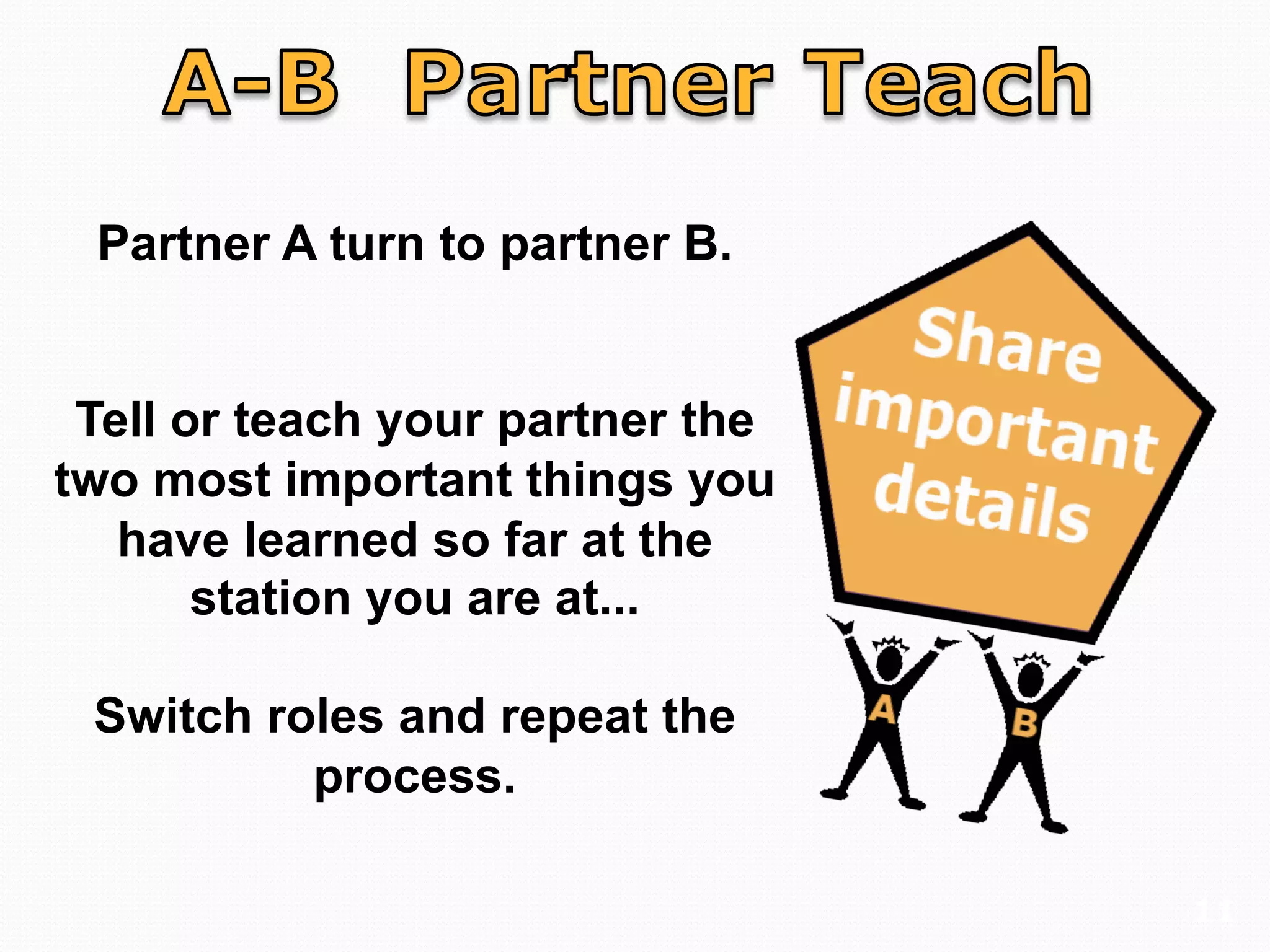 A-B Partner Teach

Partner A turn to partner B.

Tell or teach your partner the two most important things you have learned so far at the station you are at...

Switch roles and repeat the process.

Share important details

A

B